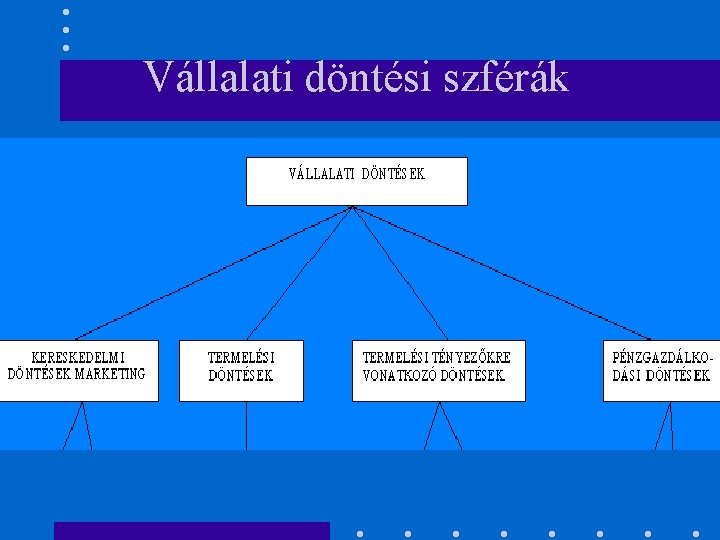 Vállalati döntési szférák

VÁLLALATI DÖNTÉSEK

KERESKEDELMI DÖNTÉSEK MARKETING

TERMELÉSI DÖNTÉSEK

TERMELÉSI TÉNYEZŐKRE VONATKOZÓ DÖNTÉSEK

PÉNZGAZDÁLKODÁSI DÖNTÉSEK